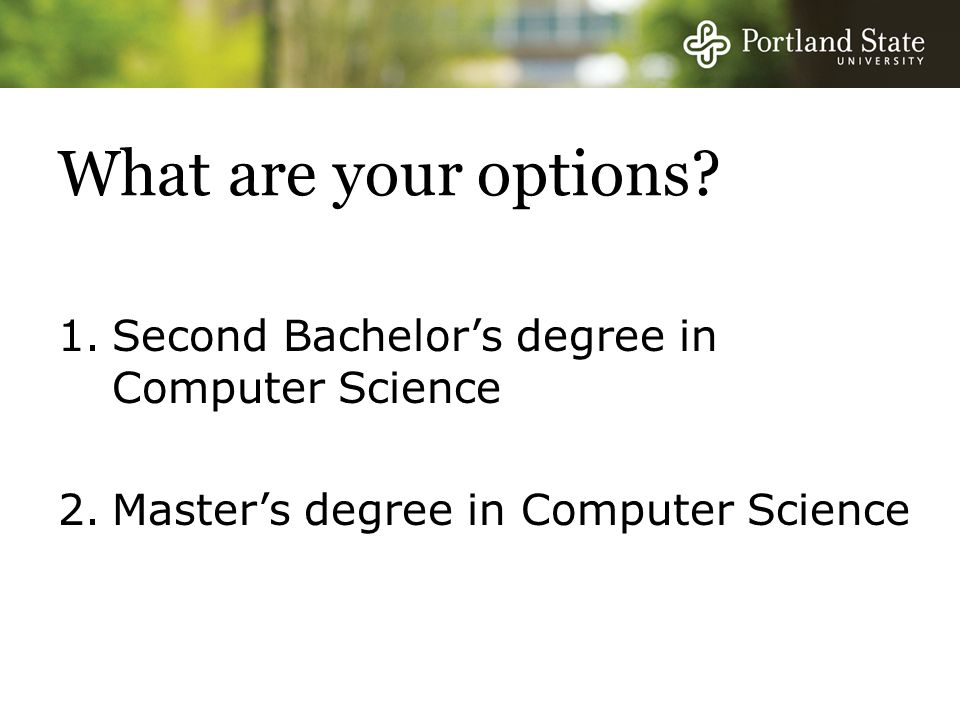 Portland State
UNIVERSITY

What are your options?

1. Second Bachelor’s degree in Computer Science

2. Master’s degree in Computer Science